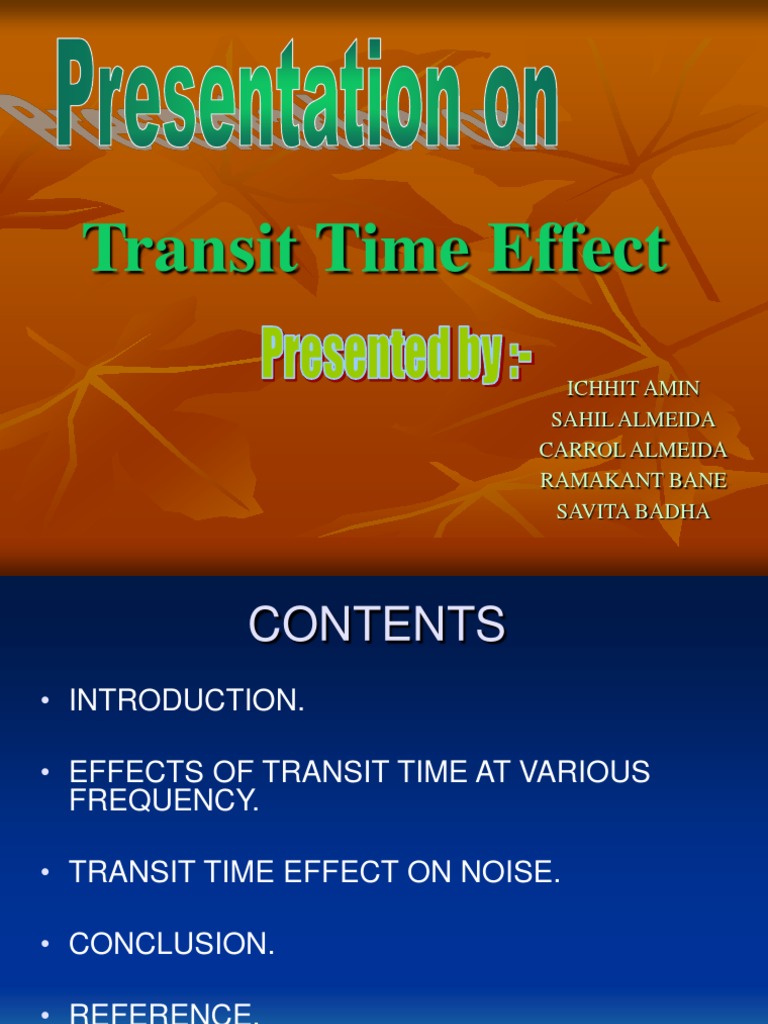 Presentation on

Transit Time Effect

Presented by :-

ICHHIT AMIN
SAHIL ALMEIDA
CARROL ALMEIDA
RAMAKANT BANE
SAVITA BADHA

CONTENTS

• INTRODUCTION.

• EFFECTS OF TRANSIT TIME AT VARIOUS FREQUENCY.

• TRANSIT TIME EFFECT ON NOISE.

• CONCLUSION.

• REFERENCE.